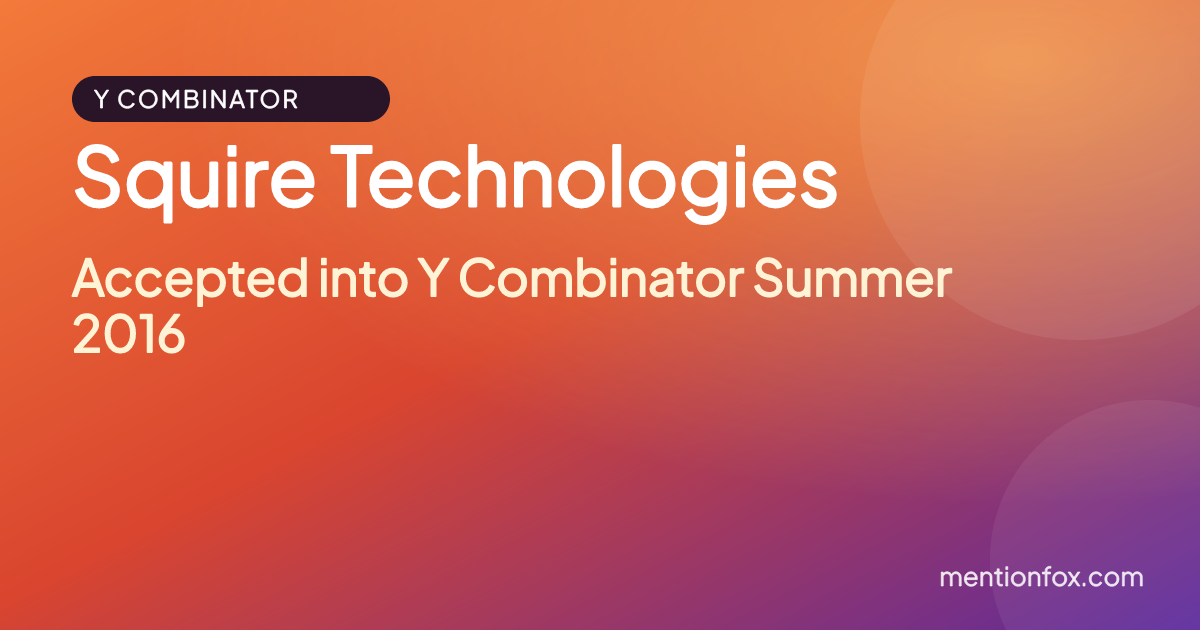 Y COMBINATOR

Squire Technologies

Accepted into Y Combinator Summer 2016

mentionfox.com